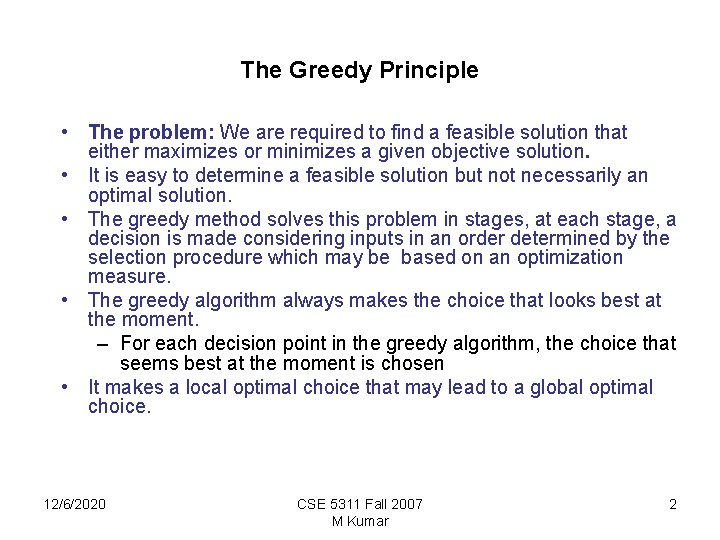 The Greedy Principle

• The problem: We are required to find a feasible solution that either maximizes or minimizes a given objective solution.
• It is easy to determine a feasible solution but not necessarily an optimal solution.
• The greedy method solves this problem in stages, at each stage, a decision is made considering inputs in an order determined by the selection procedure which may be based on an optimization measure.
• The greedy algorithm always makes the choice that looks best at the moment.
– For each decision point in the greedy algorithm, the choice that seems best at the moment is chosen
• It makes a local optimal choice that may lead to a global optimal choice.

12/6/2020

CSE 5311 Fall 2007
M Kumar

2